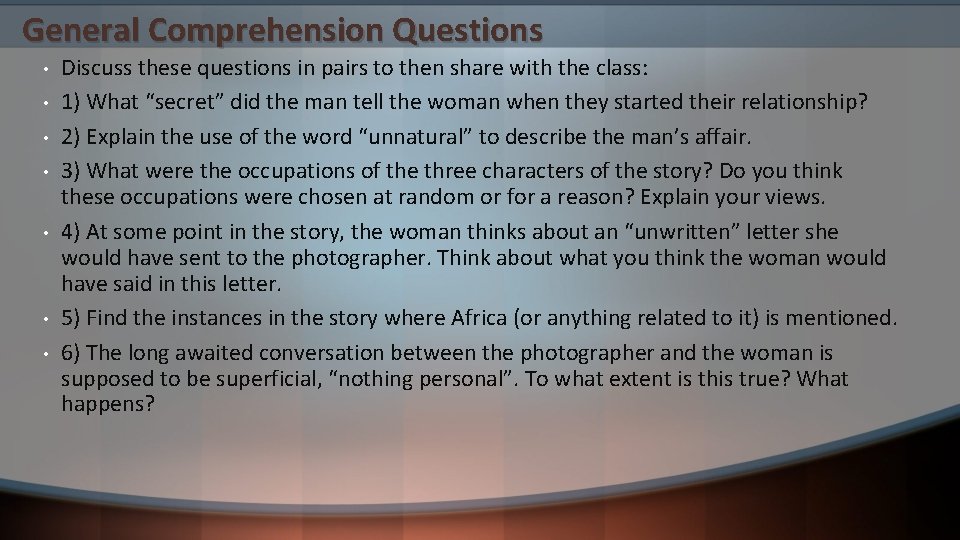 General Comprehension Questions

• Discuss these questions in pairs to then share with the class:
• 1) What “secret” did the man tell the woman when they started their relationship?
• 2) Explain the use of the word “unnatural” to describe the man’s affair.
• 3) What were the occupations of the three characters of the story? Do you think these occupations were chosen at random or for a reason? Explain your views.
• 4) At some point in the story, the woman thinks about an “unwritten” letter she would have sent to the photographer. Think about what you think the woman would have said in this letter.
• 5) Find the instances in the story where Africa (or anything related to it) is mentioned.
• 6) The long awaited conversation between the photographer and the woman is supposed to be superficial, “nothing personal”. To what extent is this true? What happens?